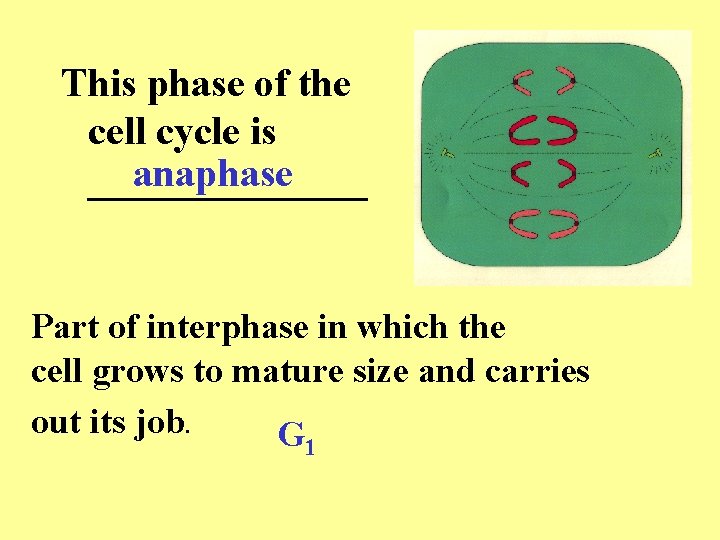 This phase of the cell cycle is

anaphase
_______________

Part of interphase in which the cell grows to mature size and carries out its job.

$G_1$